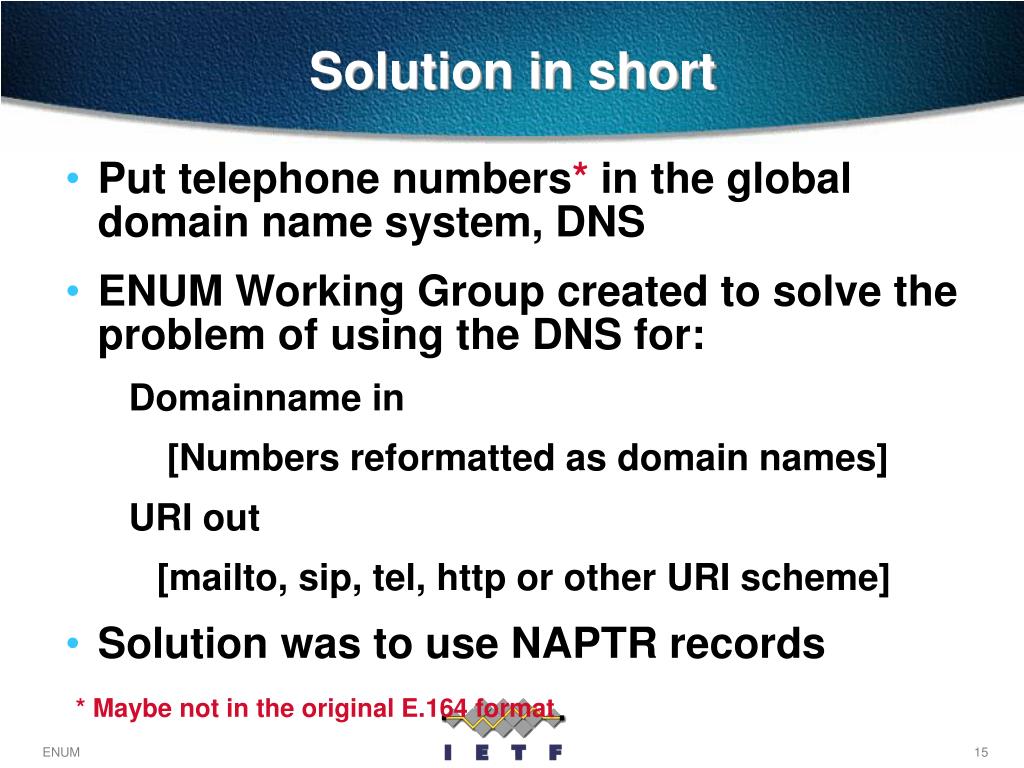 Solution in short

• Put telephone numbers* in the global domain name system, DNS

• ENUM Working Group created to solve the problem of using the DNS for:

Domainname in

[Numbers reformatted as domain names]

URI out

[mailto, sip, tel, http or other URI scheme]

• Solution was to use NAPTR records

* Maybe not in the original E.164 format

ENUM

I E T F

15